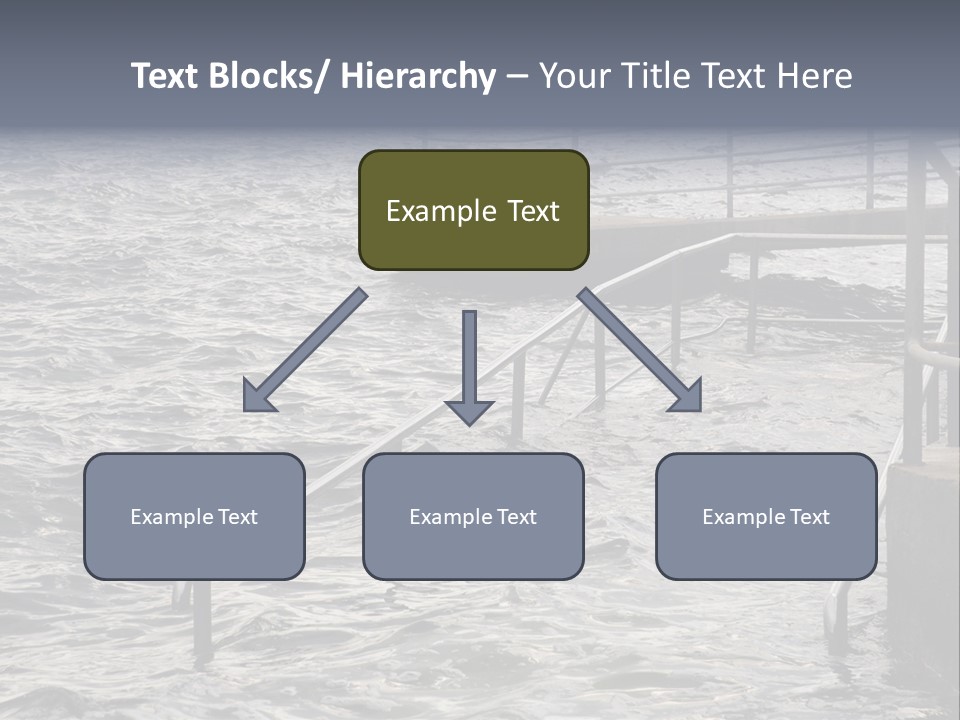 Text Blocks/ Hierarchy – Your Title Text Here

Example Text

Example Text

Example Text

Example Text